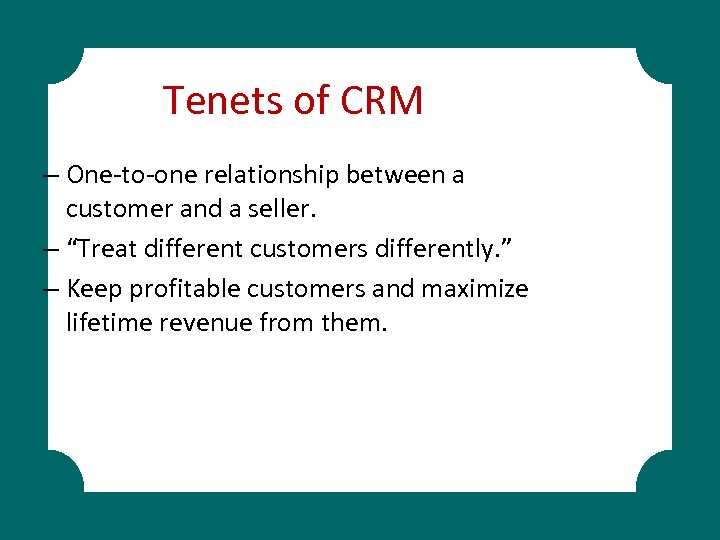 Tenets of CRM

– One-to-one relationship between a customer and a seller.

– “Treat different customers differently.”

– Keep profitable customers and maximize lifetime revenue from them.